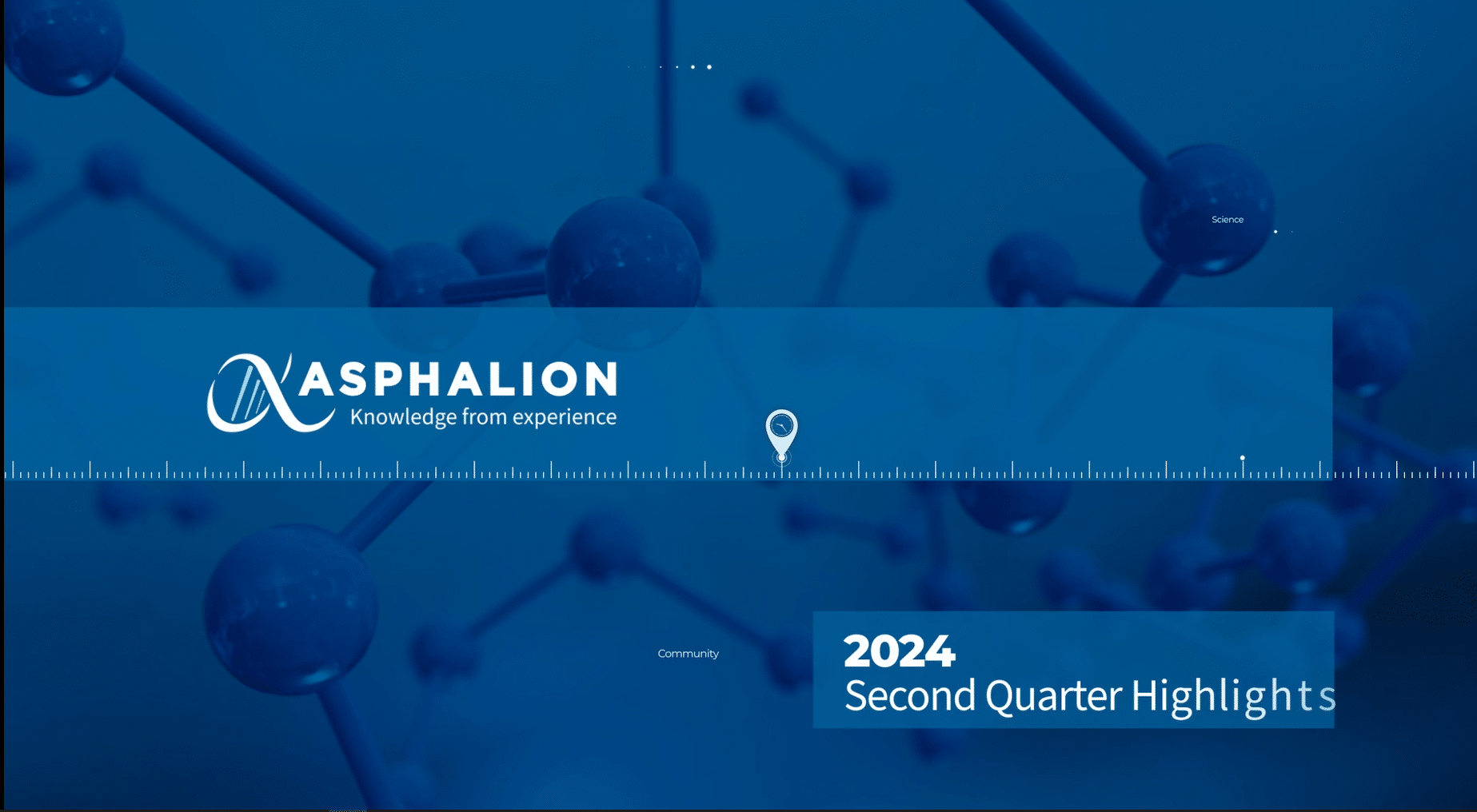 Science

ASPHALION
Knowledge from experience

Community

2024
Second Quarter Highlights